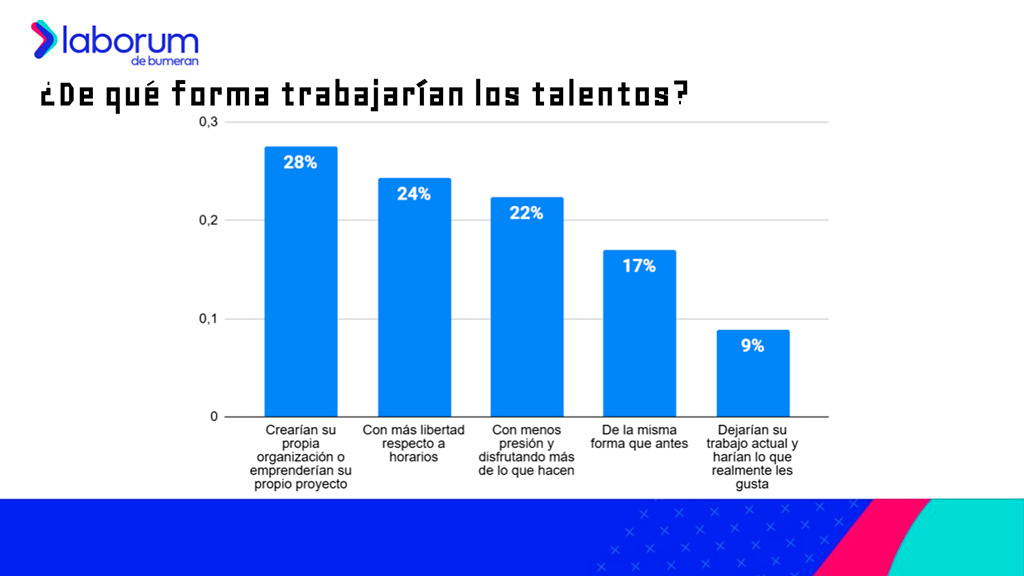 laborum
de bumeran

¿De qué forma trabajarían los talentos?

0,3
0,2
0,1
0

28%
24%
22%
17%
9%

Crearían su propia organización o emprenderían su propio proyecto

Con más libertad respecto a horarios

Con menos presión y disfrutando más de lo que hacen

De la misma forma que antes

Dejarían su trabajo actual y harían lo que realmente les gusta